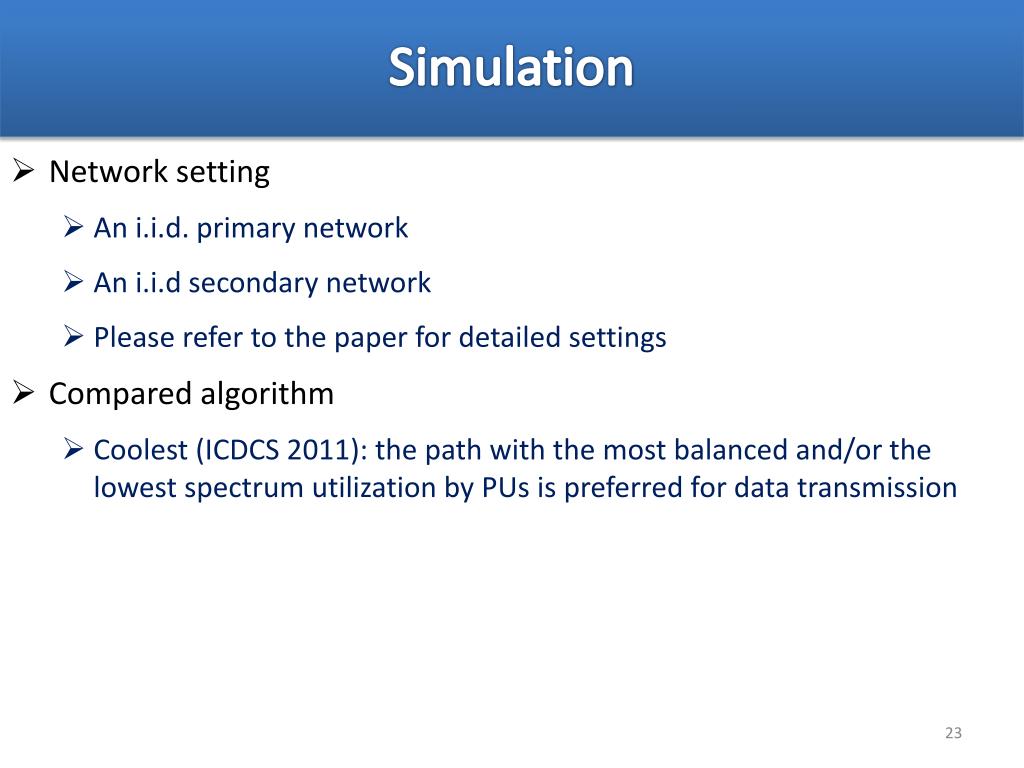 Simulation

➢ Network setting

➢ An i.i.d. primary network

➢ An i.i.d secondary network

➢ Please refer to the paper for detailed settings

➢ Compared algorithm

➢ Coolest (ICDCS 2011): the path with the most balanced and/or the lowest spectrum utilization by PUs is preferred for data transmission

23